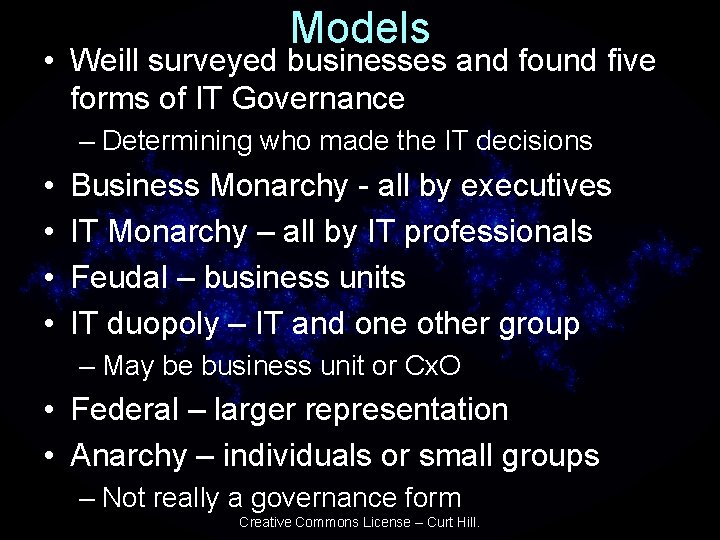 Models

• Weill surveyed businesses and found five forms of IT Governance
– Determining who made the IT decisions
• Business Monarchy - all by executives
• IT Monarchy – all by IT professionals
• Feudal – business units
• IT duopoly – IT and one other group
– May be business unit or CxO
• Federal – larger representation
• Anarchy – individuals or small groups
– Not really a governance form

Creative Commons License – Curt Hill.